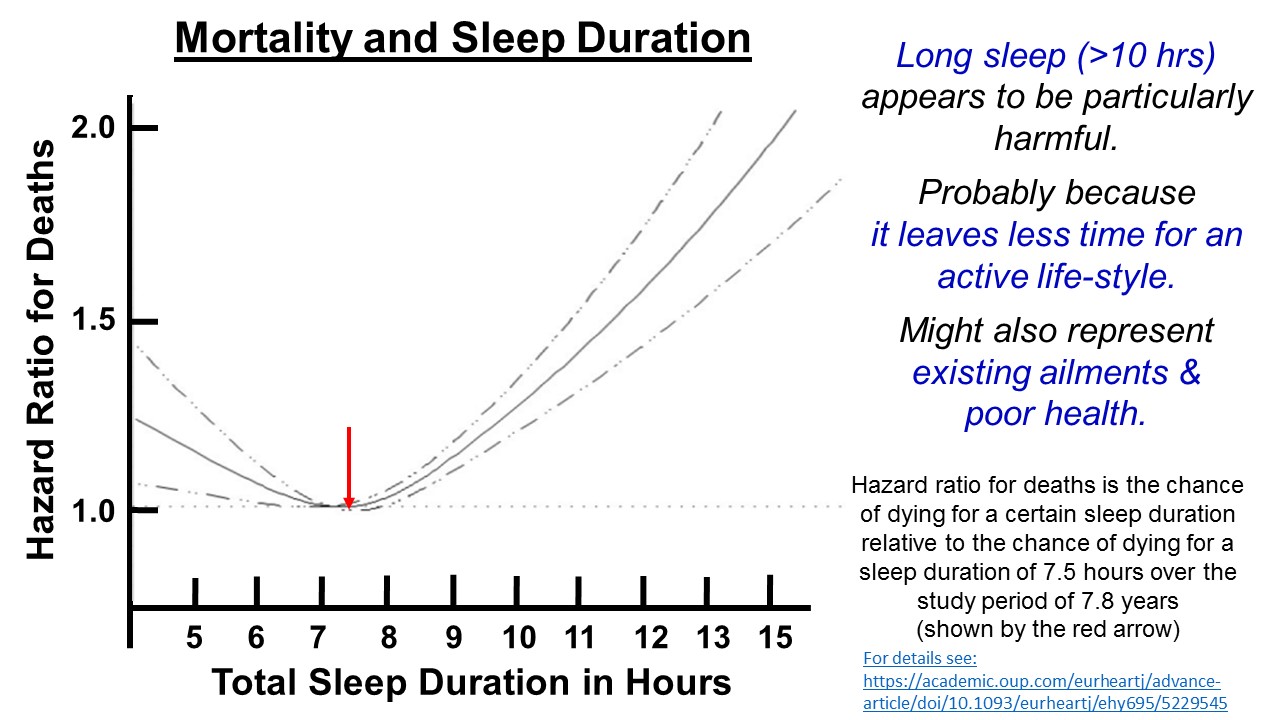 Mortality and Sleep Duration

Hazard Ratio for Deaths

2.0

1.5

1.0

5 6 7 8 9 10 11 12 13 15

Total Sleep Duration in Hours

Long sleep (>10 hrs) appears to be particularly harmful.

Probably because it leaves less time for an active life-style.

Might also represent existing ailments & poor health.

Hazard ratio for deaths is the chance of dying for a certain sleep duration relative to the chance of dying for a sleep duration of 7.5 hours over the study period of 7.8 years (shown by the red arrow)

For details see: https://academic.oup.com/eurheartj/advance-article/doi/10.1093/eurheartj/ehy695/5229545